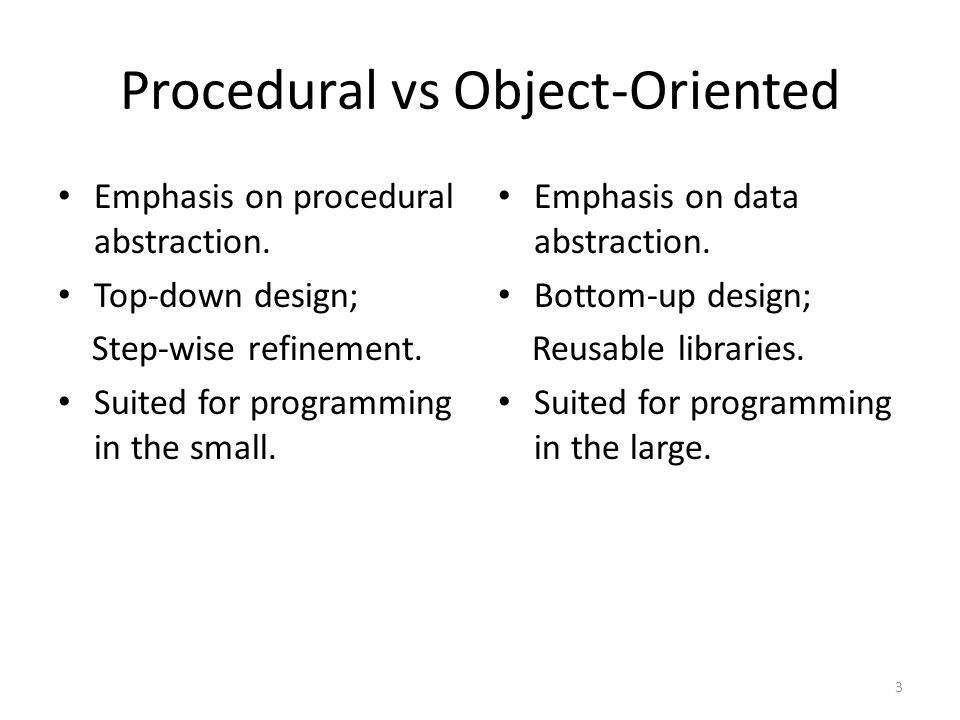 Procedural vs Object-Oriented

• Emphasis on procedural abstraction.
• Top-down design;
Step-wise refinement.
• Suited for programming in the small.

• Emphasis on data abstraction.
• Bottom-up design;
Reusable libraries.
• Suited for programming in the large.

3